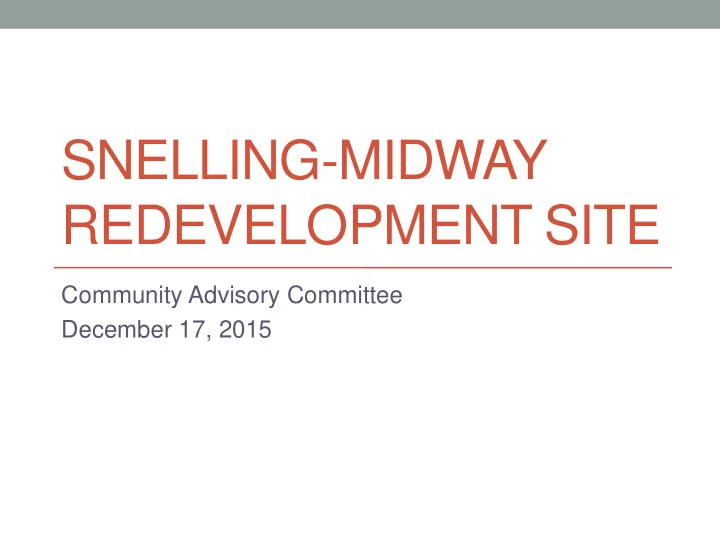 SNELLING-MIDWAY REDEVELOPMENT SITE

Community Advisory Committee
December 17, 2015